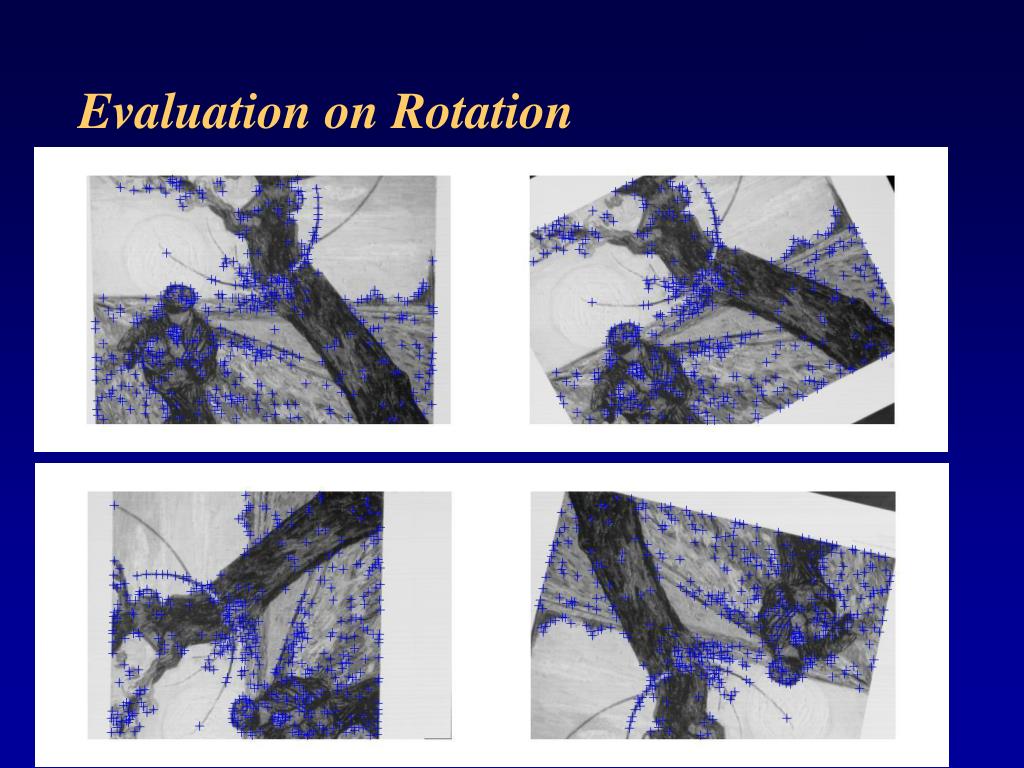 Evaluation on Rotation